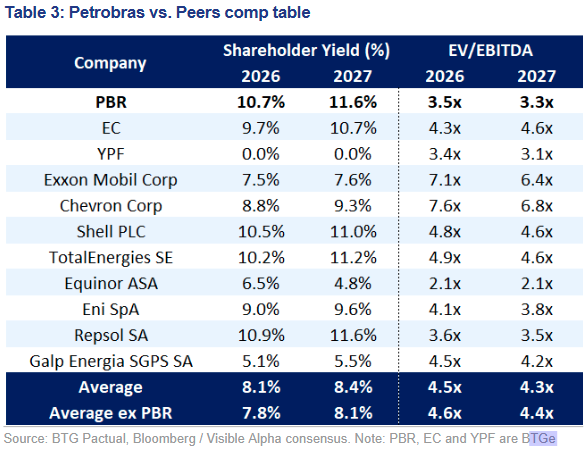 Table 3: Petrobras vs. Peers comp table

| Company | Shareholder Yield (%) 2026 | Shareholder Yield (%) 2027 | EV/EBITDA 2026 | EV/EBITDA 2027 |
|---|---|---|---|---|
| PBR | 10.7% | 11.6% | 3.5x | 3.3x |
| EC | 9.7% | 10.7% | 4.3x | 4.6x |
| YPF | 0.0% | 0.0% | 3.4x | 3.1x |
| Exxon Mobil Corp | 7.5% | 7.6% | 7.1x | 6.4x |
| Chevron Corp | 8.8% | 9.3% | 7.6x | 6.8x |
| Shell PLC | 10.5% | 11.0% | 4.8x | 4.6x |
| TotalEnergies SE | 10.2% | 11.2% | 4.9x | 4.6x |
| Equinor ASA | 6.5% | 4.8% | 2.1x | 2.1x |
| Eni SpA | 9.0% | 9.6% | 4.1x | 3.8x |
| Repsol SA | 10.9% | 11.6% | 3.6x | 3.5x |
| Galp Energia SGPS SA | 5.1% | 5.5% | 4.5x | 4.2x |
| Average | 8.1% | 8.4% | 4.5x | 4.3x |
| Average ex PBR | 7.8% | 8.1% | 4.6x | 4.4x |

Source: BTG Pactual, Bloomberg / Visible Alpha consensus. Note: PBR, EC and YPF are BTGe